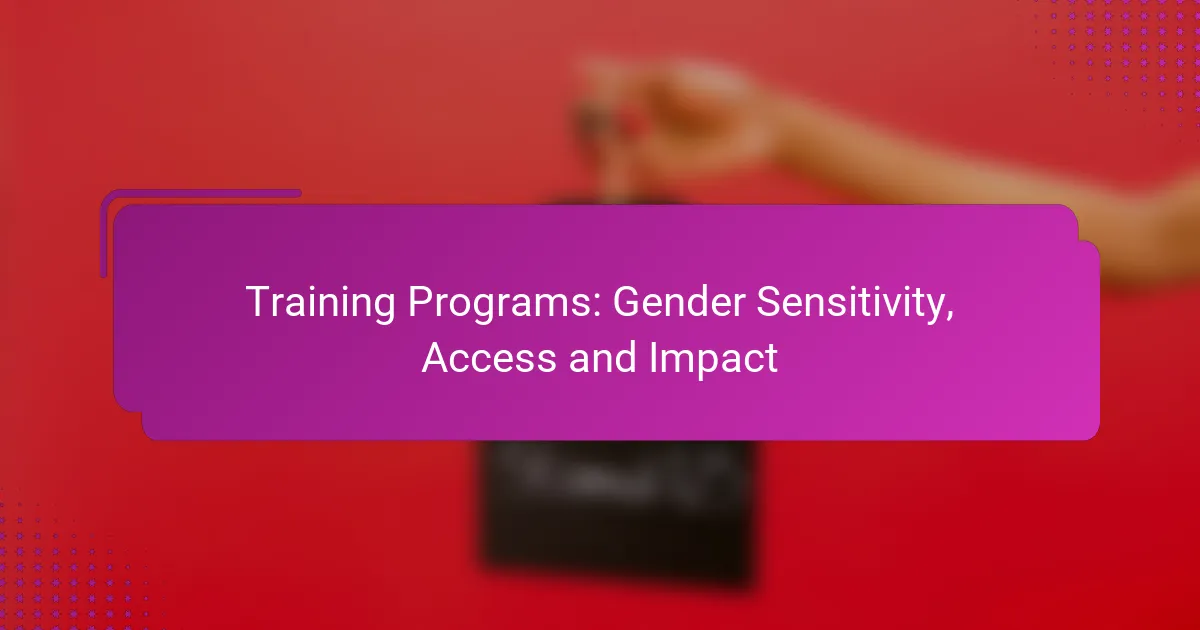 Training Programs: Gender Sensitivity, Access and Impact